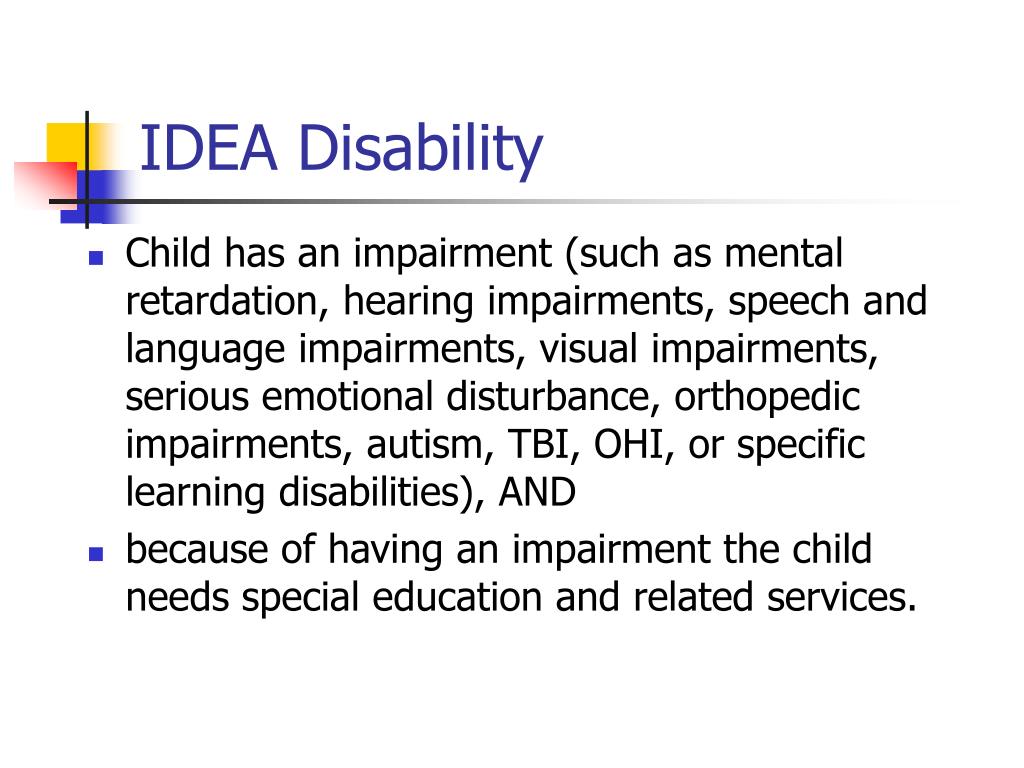 IDEA Disability

- Child has an impairment (such as mental retardation, hearing impairments, speech and language impairments, visual impairments, serious emotional disturbance, orthopedic impairments, autism, TBI, OHI, or specific learning disabilities), AND
- because of having an impairment the child needs special education and related services.